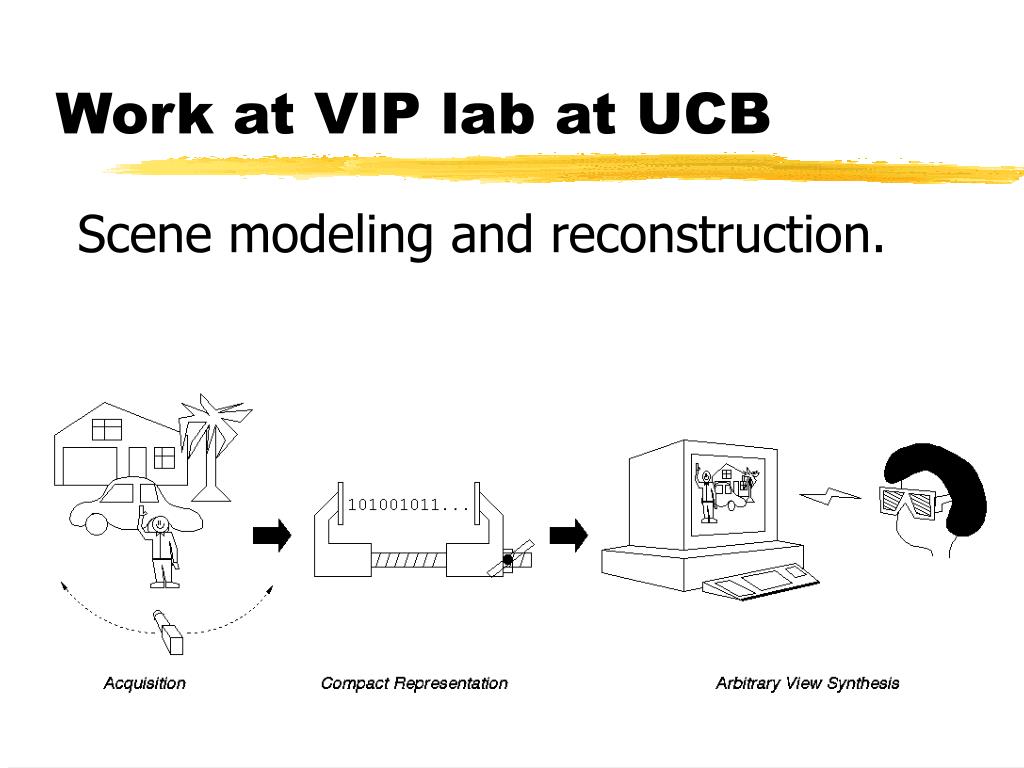 Work at VIP lab at UCB

Scene modeling and reconstruction.

101001011...

Acquisition

Compact Representation

Arbitrary View Synthesis